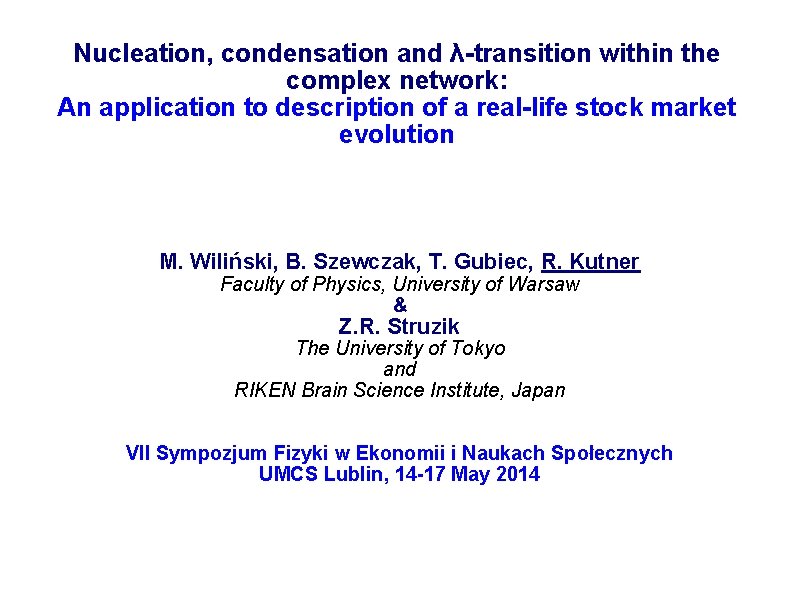 Nucleation, condensation and λ-transition within the complex network:
An application to description of a real-life stock market evolution

M. Wiliński, B. Szewczak, T. Gubiec, R. Kutner
Faculty of Physics, University of Warsaw
&
Z.R. Struzik
The University of Tokyo
and
RIKEN Brain Science Institute, Japan

VII Sympozjum Fizyki w Ekonomii i Naukach Społecznych
UMCS Lublin, 14-17 May 2014